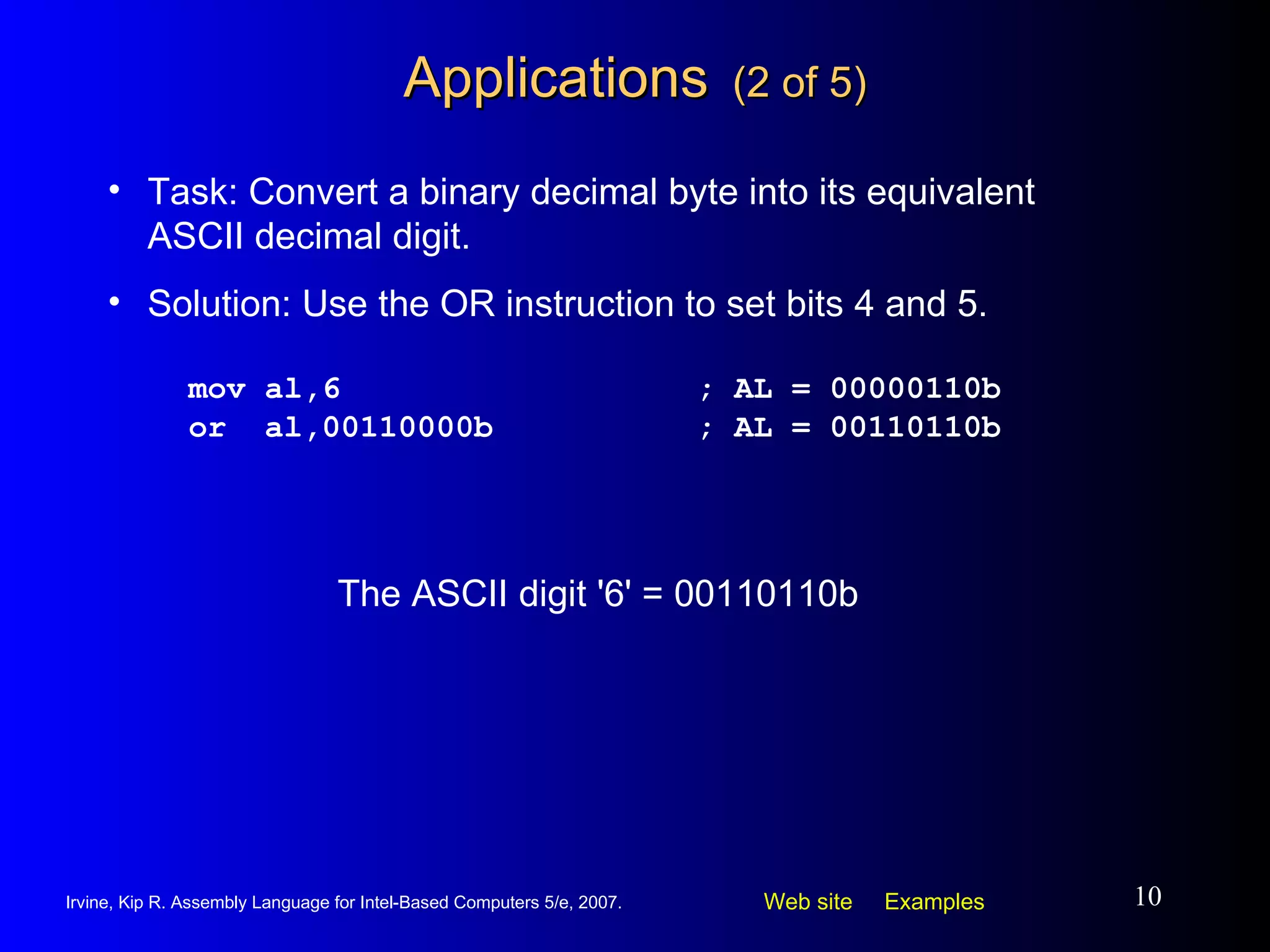 Applications (2 of 5)

• Task: Convert a binary decimal byte into its equivalent ASCII decimal digit.

• Solution: Use the OR instruction to set bits 4 and 5.

mov al,6 ; AL = 00000110b
or al,00110000b ; AL = 00110110b

The ASCII digit '6' = 00110110b

Irvine, Kip R. Assembly Language for Intel-Based Computers 5/e, 2007.

Web site Examples

10